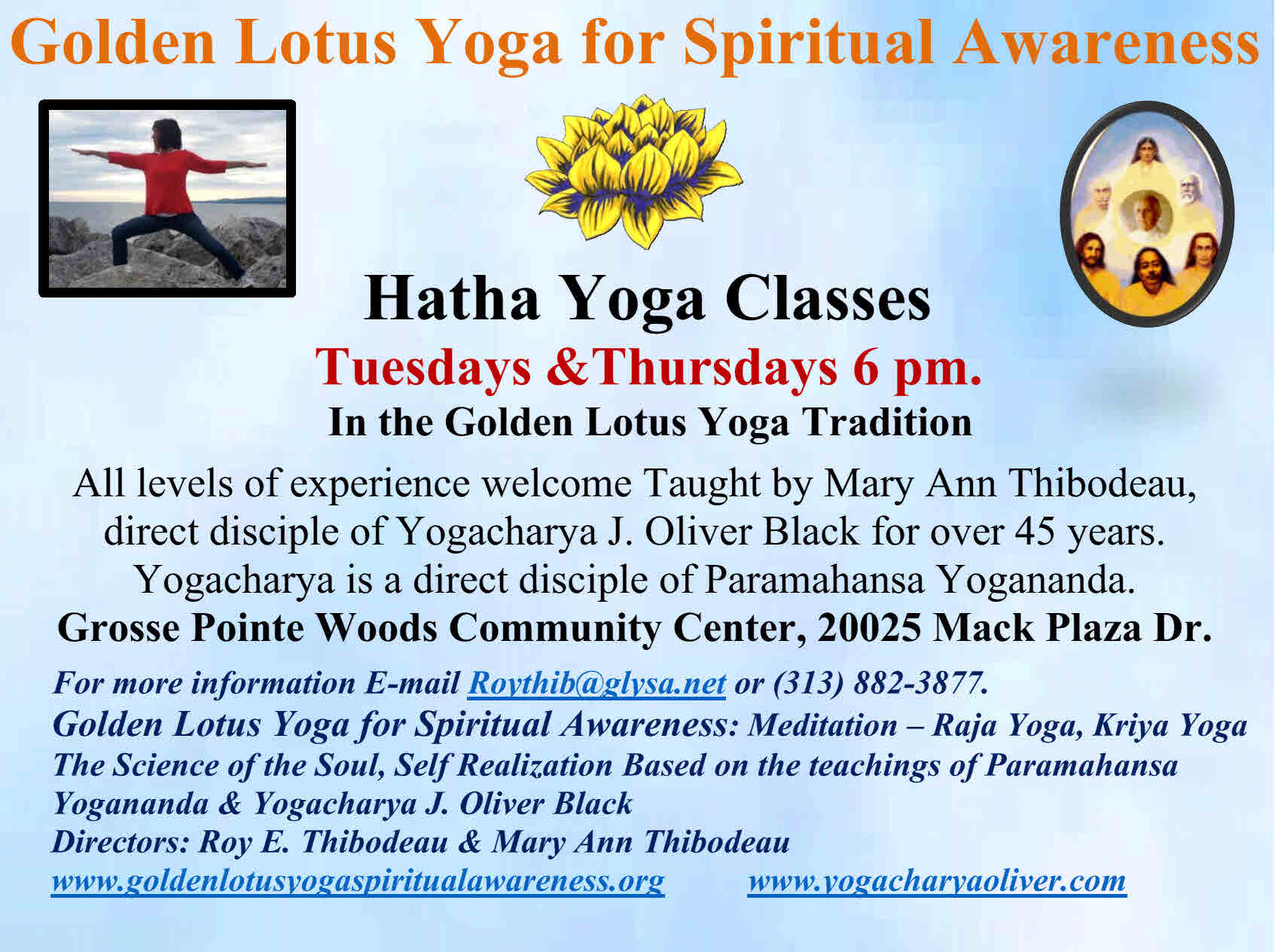 Golden Lotus Yoga for Spiritual Awareness

Hatha Yoga Classes
Tuesdays &Thursdays 6 pm.
In the Golden Lotus Yoga Tradition

All levels of experience welcome Taught by Mary Ann Thibodeau, direct disciple of Yogacharya J. Oliver Black for over 45 years. Yogacharya is a direct disciple of Paramahansa Yogananda.
Grosse Pointe Woods Community Center, 20025 Mack Plaza Dr.

For more information E-mail Roythib@glysa.net or (313) 882-3877.
Golden Lotus Yoga for Spiritual Awareness: Meditation – Raja Yoga, Kriya Yoga The Science of the Soul, Self Realization Based on the teachings of Paramahansa Yogananda & Yogacharya J. Oliver Black
Directors: Roy E. Thibodeau & Mary Ann Thibodeau
www.goldenlotusyogaspiritualawareness.org www.yogacharyaoliver.com